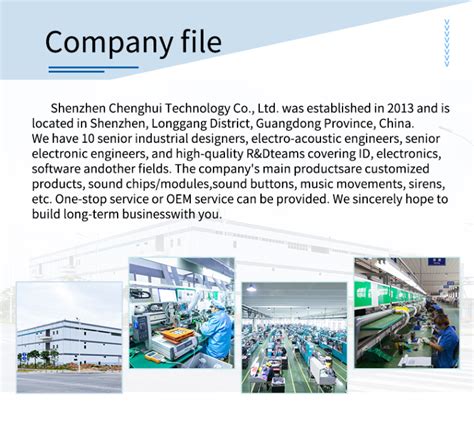 Company file

Shenzhen Chenghui Technology Co., Ltd. was established in 2013 and is located in Shenzhen, Longgang District, Guangdong Province, China.
We have 10 senior industrial designers, electro-acoustic engineers, senior electronic engineers, and high-quality R&Dteams covering ID, electronics, software andother fields. The company's main productsare customized products, sound chips/modules,sound buttons, music movements, sirens, etc. One-stop service or OEM service can be provided. We sincerely hope to build long-term businesswith you.